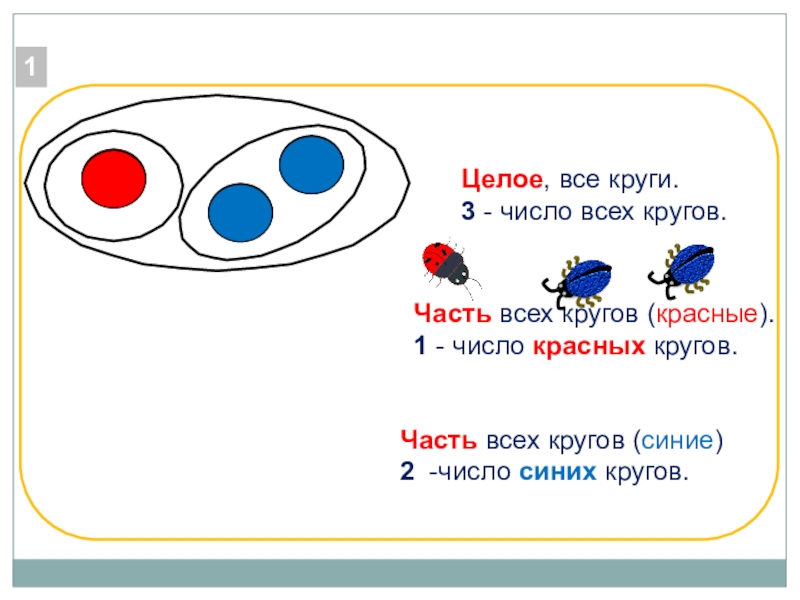 1

Целое, все круги.
3 - число всех кругов.

Часть всех кругов (красные).
1 - число красных кругов.

Часть всех кругов (синие)
2 -число синих кругов.